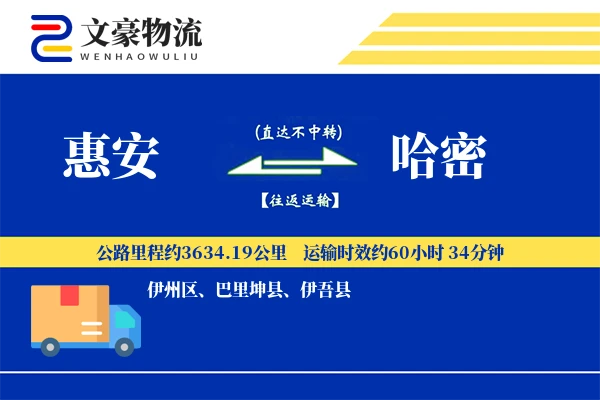 文豪物流
WENHAOWULIU

惠安

(直达不中转)

【往返运输】

哈密

公路里程约3634.19公里 运输时效约60小时 34分钟

伊州区、巴里坤县、伊吾县